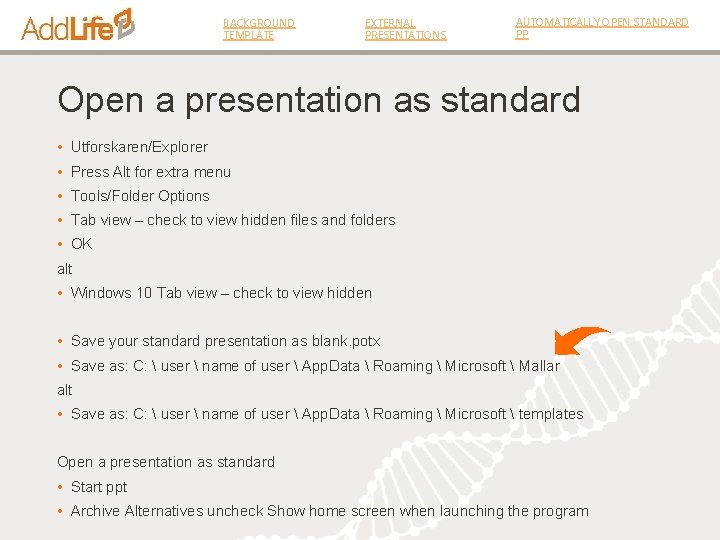 AddLife

BACKGROUND TEMPLATE

EXTERNAL PRESENTATIONS

AUTOMATICALLY OPEN STANDARD PP

Open a presentation as standard

• Utforskaren/Explorer
• Press Alt for extra menu
• Tools/Folder Options
• Tab view – check to view hidden files and folders
• OK
alt
• Windows 10 Tab view – check to view hidden

• Save your standard presentation as blank.potx
• Save as: C: \ user \ name of user \ AppData \ Roaming \ Microsoft \ Mallar
alt
• Save as: C: \ user \ name of user \ AppData \ Roaming \ Microsoft \ templates

Open a presentation as standard
• Start ppt
• Archive Alternatives uncheck Show home screen when launching the program